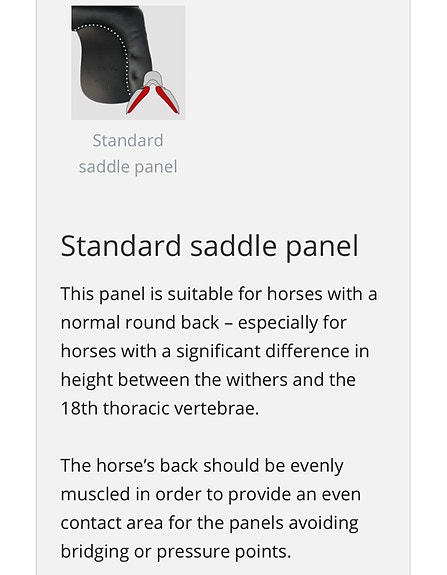 Standard saddle panel

Standard saddle panel

This panel is suitable for horses with a normal round back – especially for horses with a significant difference in height between the withers and the 18th thoracic vertebrae.

The horse's back should be evenly muscled in order to provide an even contact area for the panels avoiding bridging or pressure points.